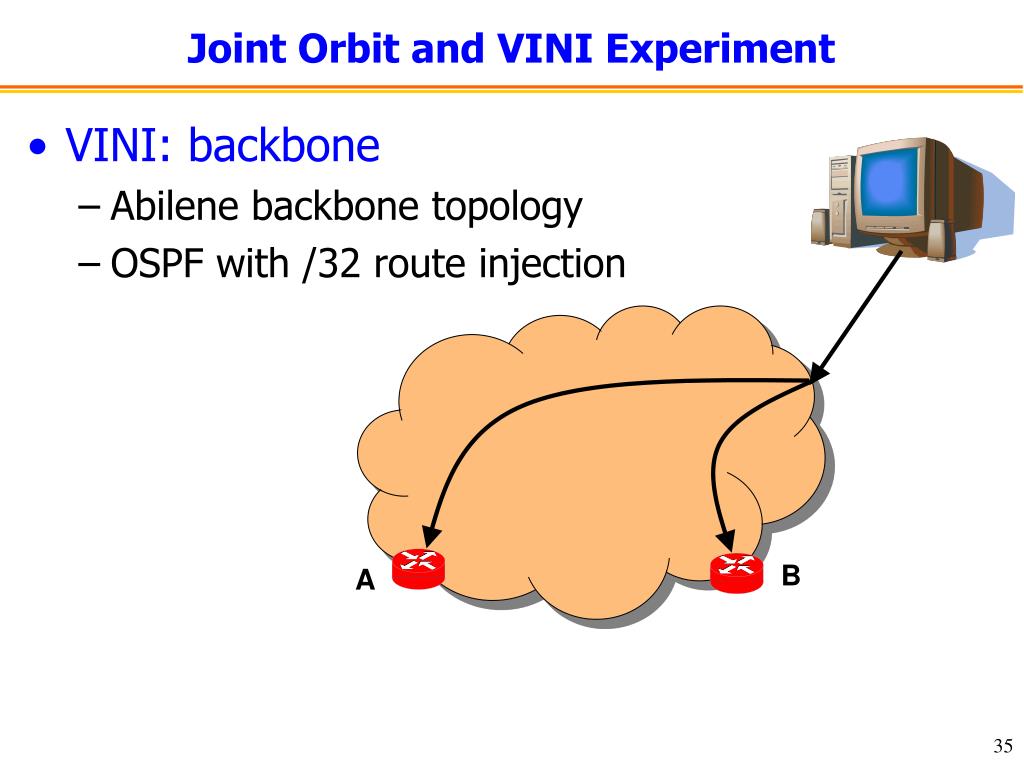 Joint Orbit and VINI Experiment

• VINI: backbone
– Abilene backbone topology
– OSPF with /32 route injection

A

B

35